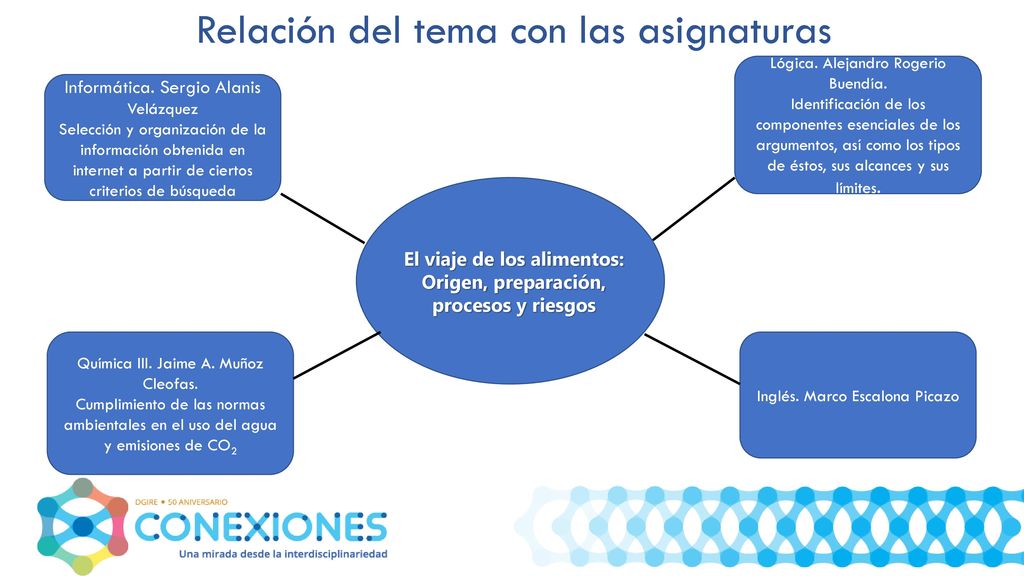 Relación del tema con las asignaturas

Informática. Sergio Alanis Velázquez
Selección y organización de la información obtenida en internet a partir de ciertos criterios de búsqueda

Lógica. Alejandro Rogerio Buendía.
Identificación de los componentes esenciales de los argumentos, así como los tipos de éstos, sus alcances y sus límites.

El viaje de los alimentos: Origen, preparación, procesos y riesgos

Química III. Jaime A. Muñoz Cleofas.
Cumplimiento de las normas ambientales en el uso del agua y emisiones de $CO_2$

Inglés. Marco Escalona Picazo

DGIRE • 50 ANIVERSARIO
CONEXIONES
Una mirada desde la interdisciplinariedad